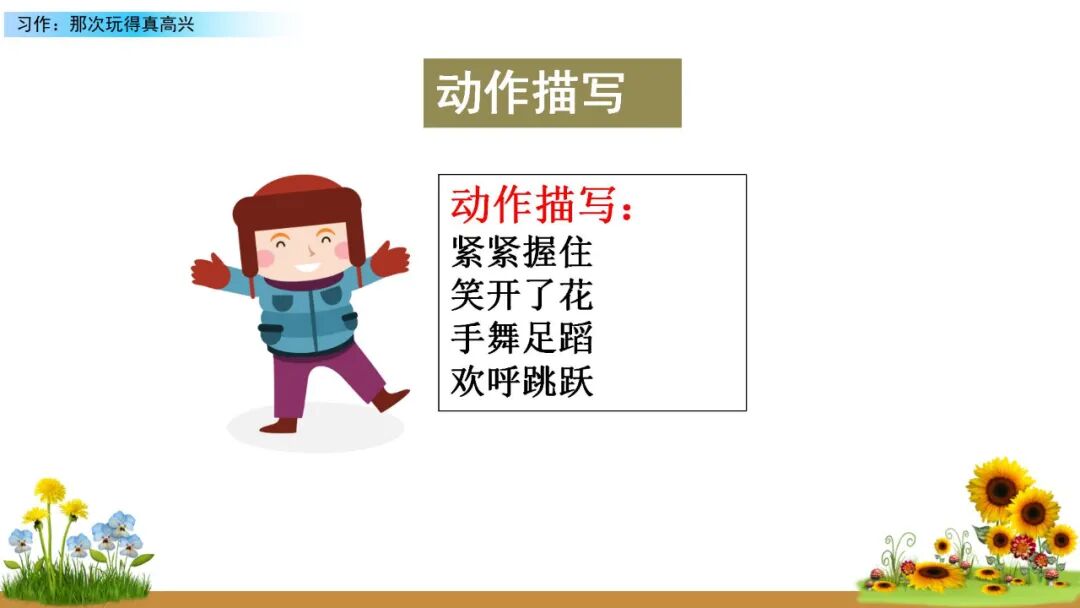 习作：那次玩得真高兴

动作描写

动作描写：
紧紧握住
笑开了花
手舞足蹈
欢呼跳跃